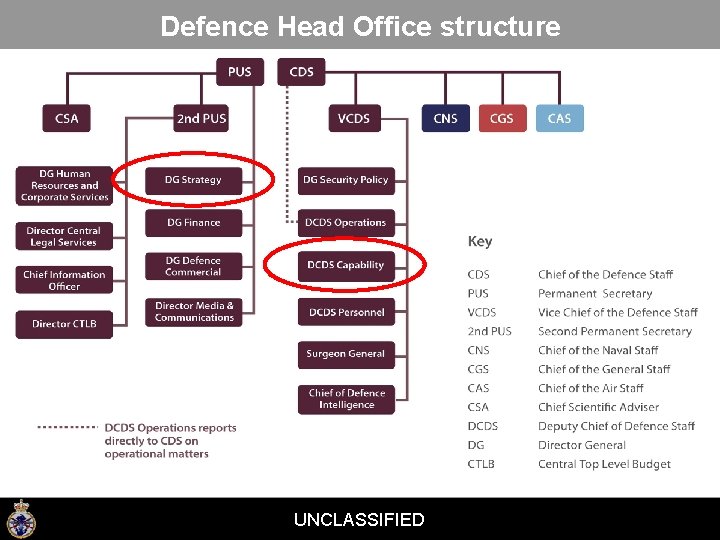 Defence Head Office structure

PUS

CDS

CSA

2nd PUS

VCDS

CNS

CGS

CAS

DG Human Resources and Corporate Services

Director Central Legal Services

Chief Information Officer

Director CTLB

DG Strategy

DG Finance

DG Defence Commercial

Director Media & Communications

DG Security Policy

DCDS Operations

DCDS Capability

DCDS Personnel

Surgeon General

Chief of Defence Intelligence

DCDS Operations reports directly to CDS on operational matters

Key

| | |
|---|---|
| CDS | Chief of the Defence Staff |
| PUS | Permanent Secretary |
| VCDS | Vice Chief of the Defence Staff |
| 2nd PUS | Second Permanent Secretary |
| CNS | Chief of the Naval Staff |
| CGS | Chief of the General Staff |
| CAS | Chief of the Air Staff |
| CSA | Chief Scientific Adviser |
| DCDS | Deputy Chief of Defence Staff |
| DG | Director General |
| CTLB | Central Top Level Budget |

UNCLASSIFIED